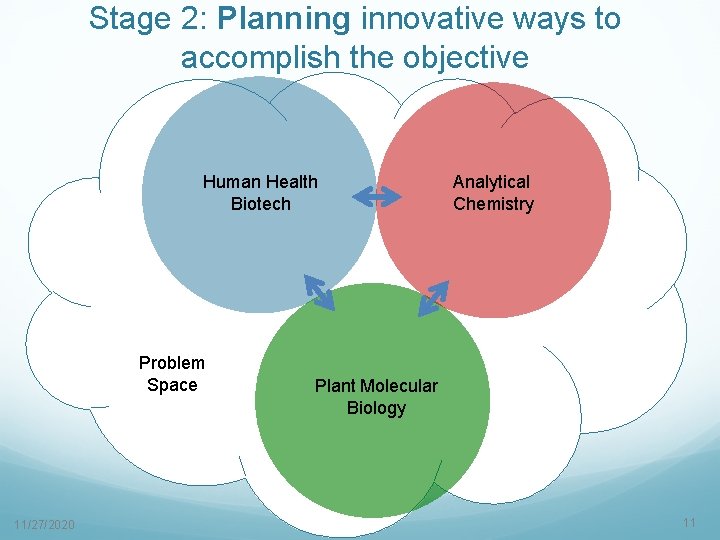 Stage 2: Planning innovative ways to accomplish the objective

Human Health Biotech

Analytical Chemistry

Problem Space

Plant Molecular Biology

11/27/2020

11